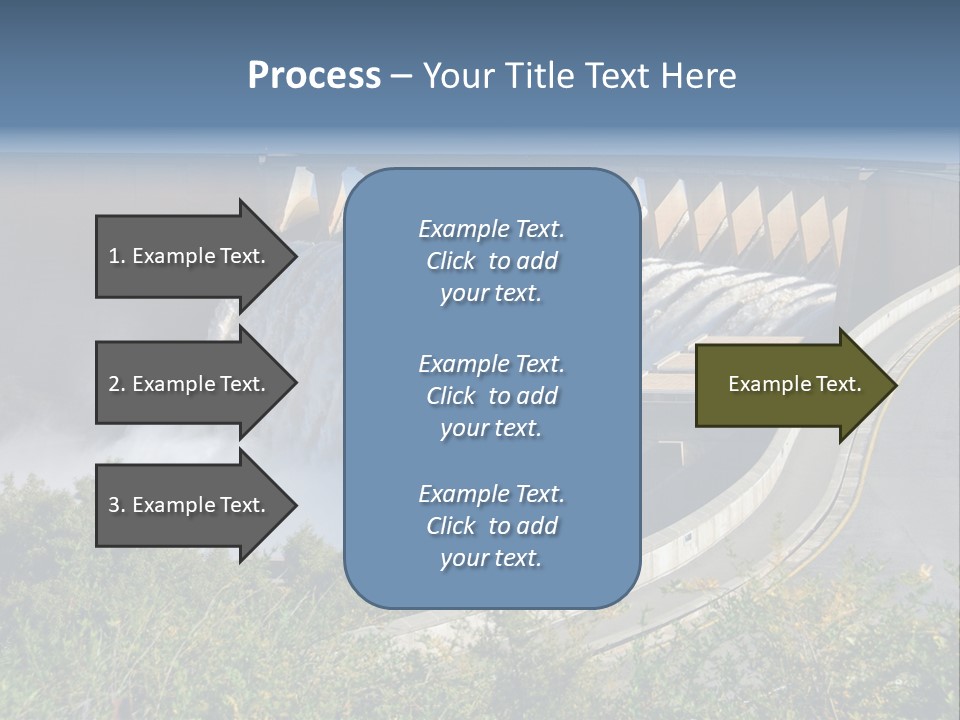 Process – Your Title Text Here

1. Example Text.

2. Example Text.

3. Example Text.

Example Text. Click to add your text.

Example Text. Click to add your text.

Example Text. Click to add your text.

Example Text.